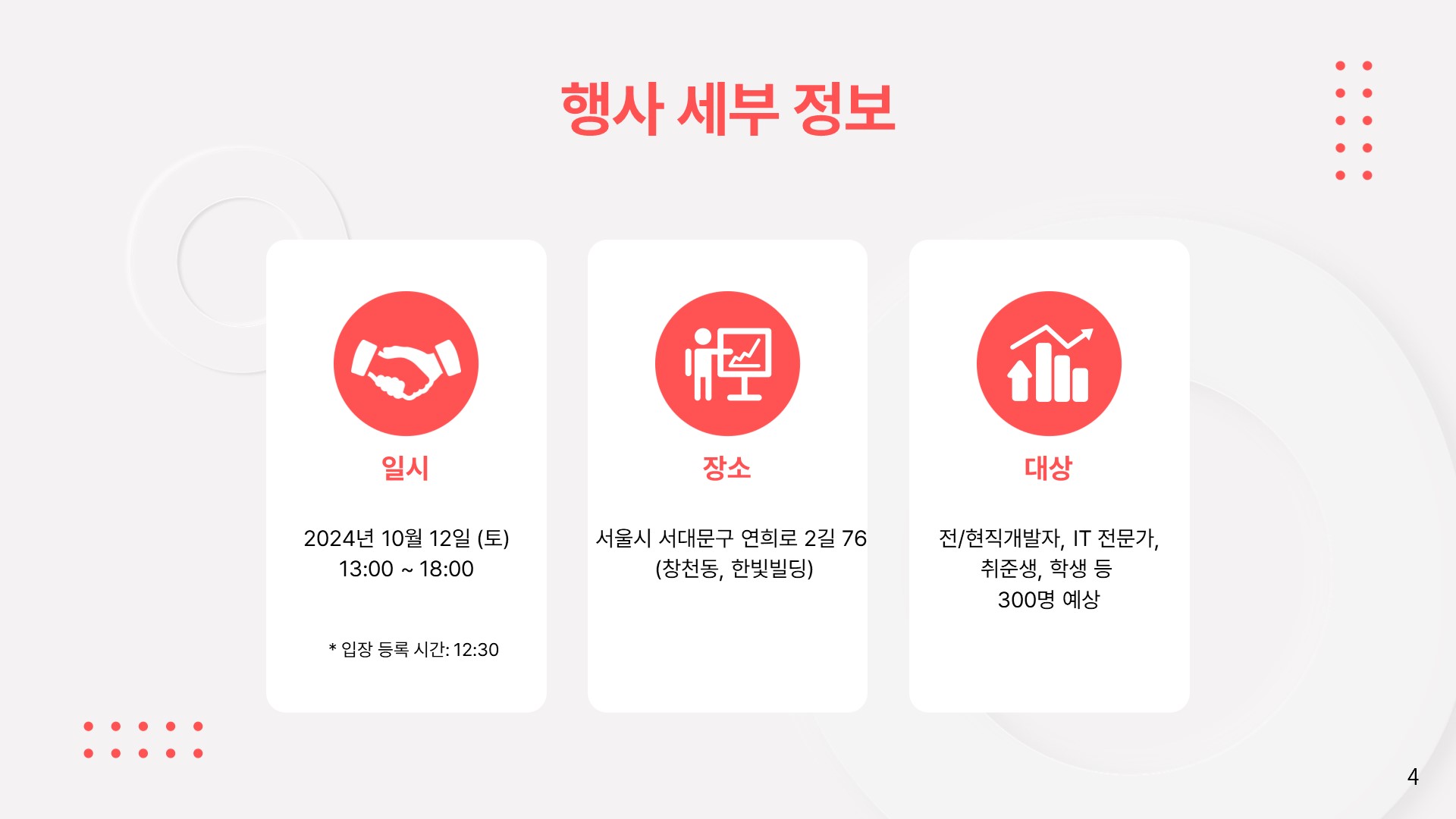 행사 세부 정보

일시

2024년 10월 12일 (토)
13:00 ~ 18:00

* 입장 등록 시간: 12:30

장소

서울시 서대문구 연희로 2길 76
(창천동, 한빛빌딩)

대상

전/현직개발자, IT 전문가,
취준생, 학생 등
300명 예상

4